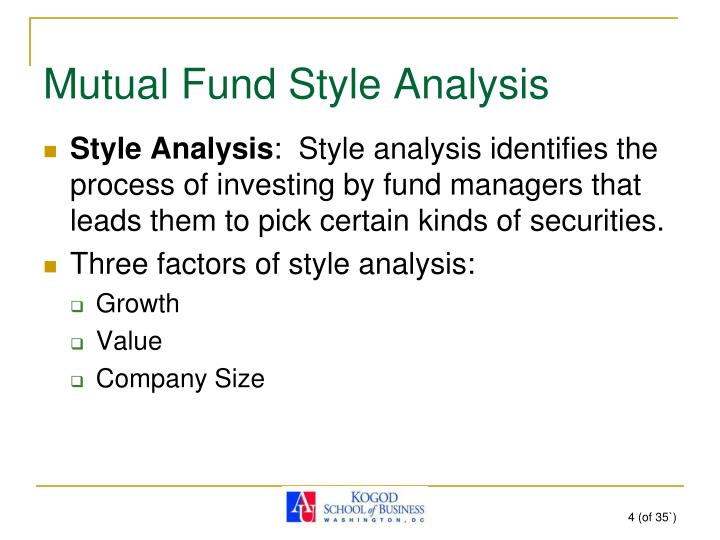 Mutual Fund Style Analysis

Style Analysis: Style analysis identifies the process of investing by fund managers that leads them to pick certain kinds of securities.

Three factors of style analysis:

Growth

Value

Company Size

AU KOGOD SCHOOL of BUSINESS WASHINGTON, DC

4 (of 35`)